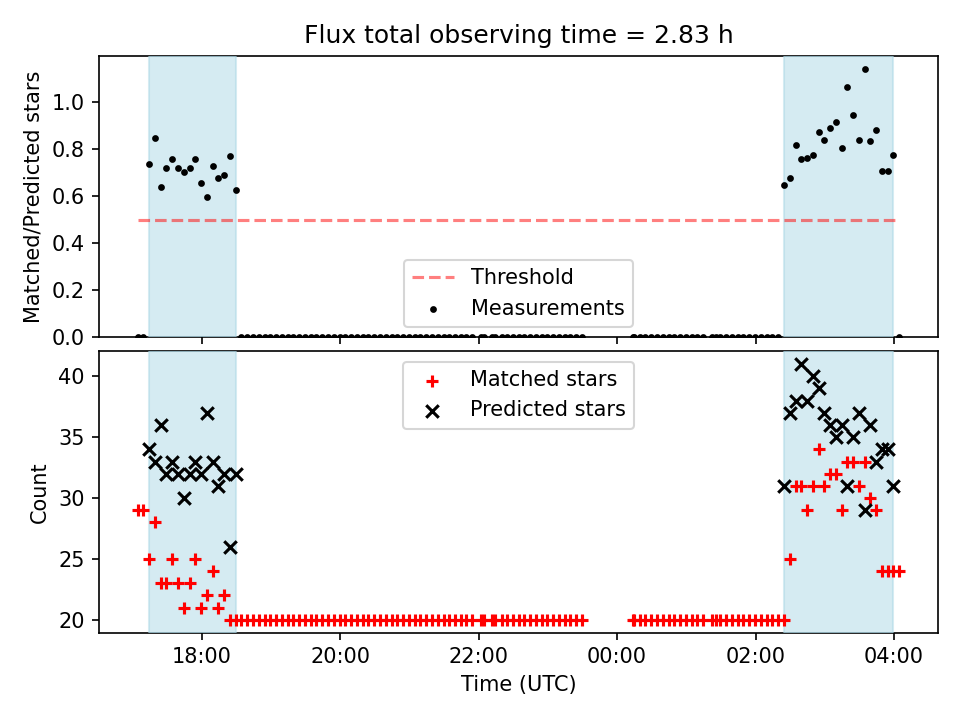 Flux total observing time = 2.83 h

Matched/Predicted stars

1.0
0.8
0.6
0.4
0.2
0.0

Threshold
Measurements

Count

40
35
30
25
20

Matched stars
Predicted stars

18:00
20:00
22:00
00:00
02:00
04:00

Time (UTC)